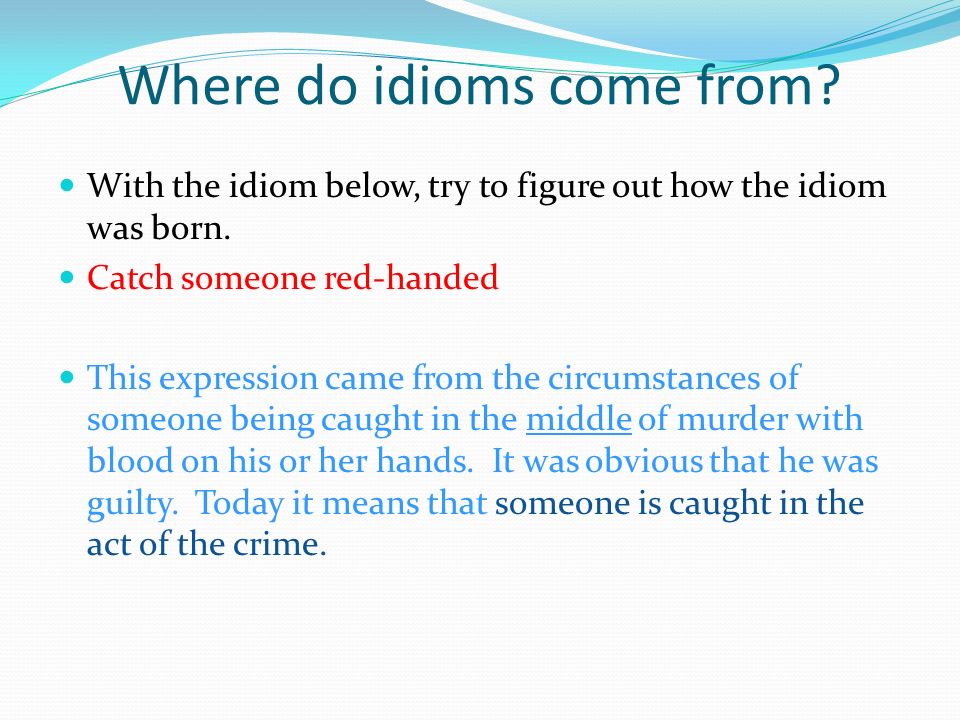 Where do idioms come from?

With the idiom below, try to figure out how the idiom was born.

Catch someone red-handed

This expression came from the circumstances of someone being caught in the middle of murder with blood on his or her hands. It was obvious that he was guilty. Today it means that someone is caught in the act of the crime.